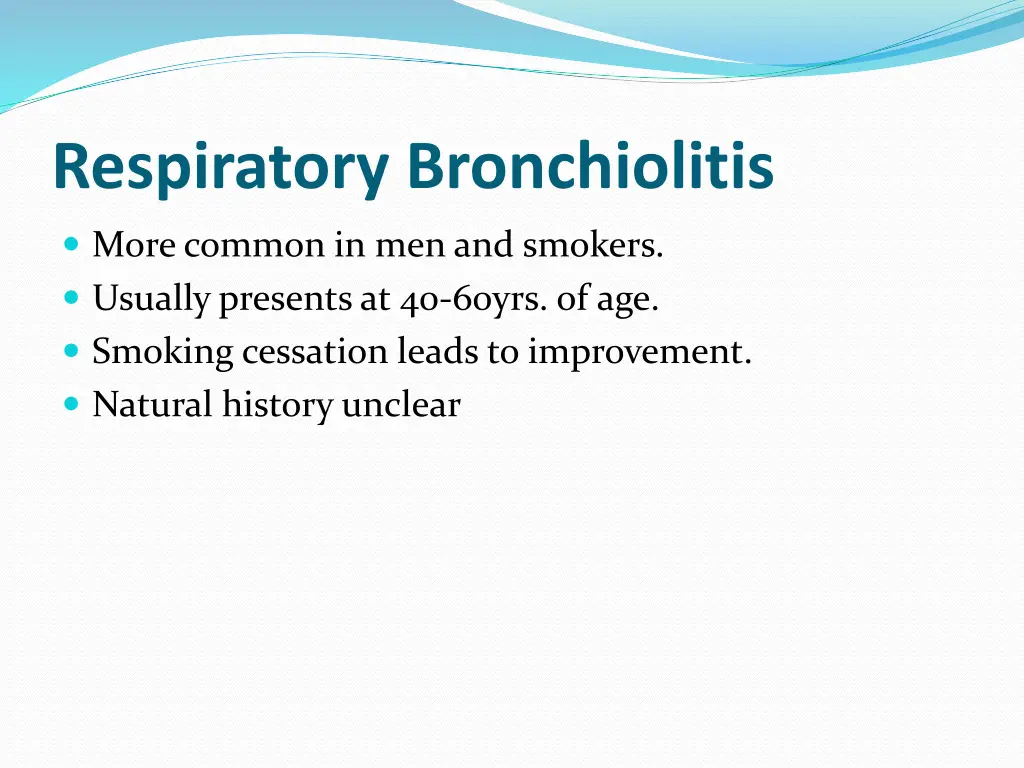 Respiratory Bronchiolitis

- More common in men and smokers.
- Usually presents at 40-60yrs. of age.
- Smoking cessation leads to improvement.
- Natural history unclear